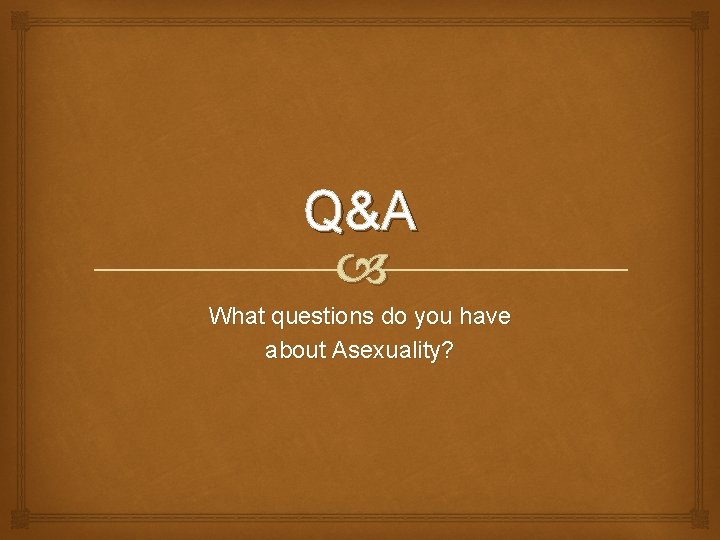 Q&A

What questions do you have about Asexuality?